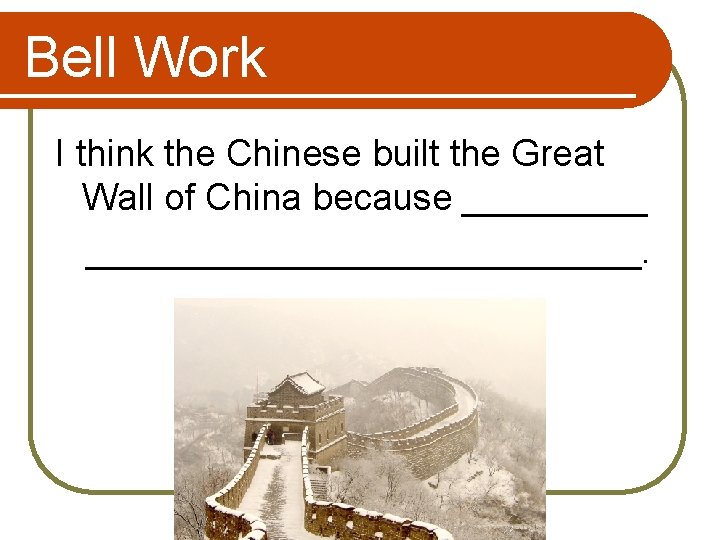 Bell Work

I think the Chinese built the Great Wall of China because __________ ______________________________.